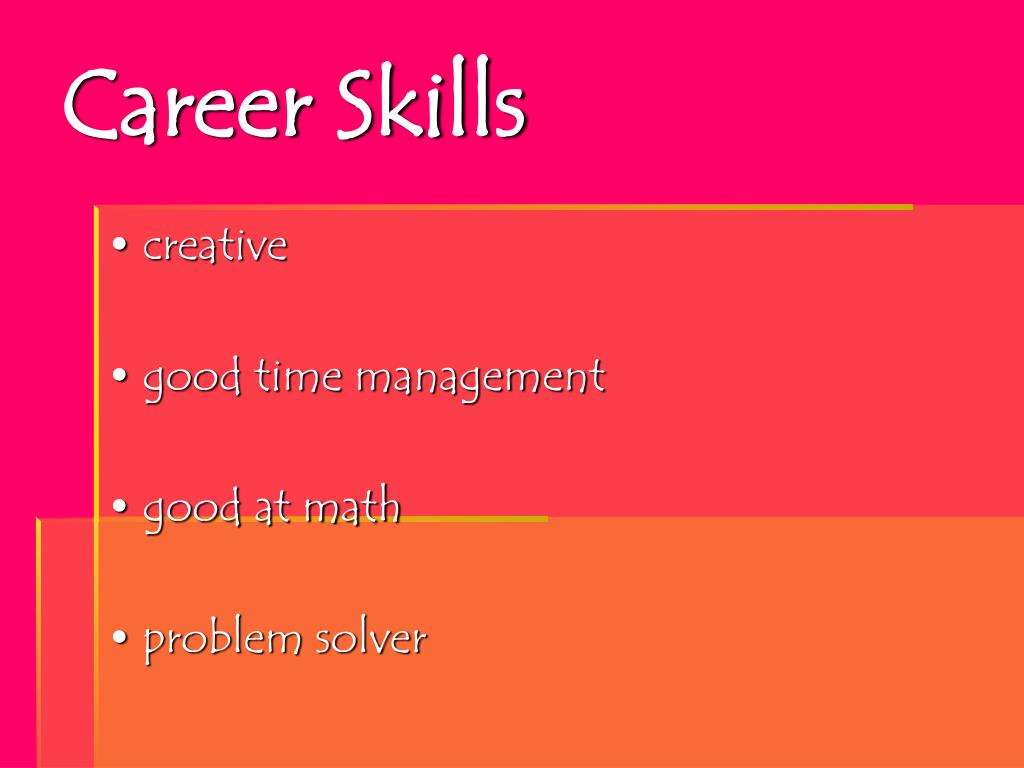 Career Skills

• creative

• good time management

• good at math

• problem solver